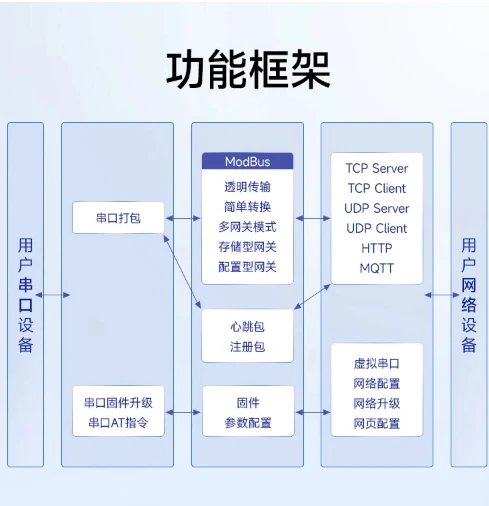 功能框架

用户串口设备

串口打包

串口固件升级
串口AT指令

ModBus
透明传输
简单转换
多网关模式
存储型网关
配置型网关

心跳包
注册包

固件
参数配置

TCP Server
TCP Client
UDP Server
UDP Client
HTTP
MQTT

虚拟串口
网络配置
网络升级
网页配置

用户网络设备